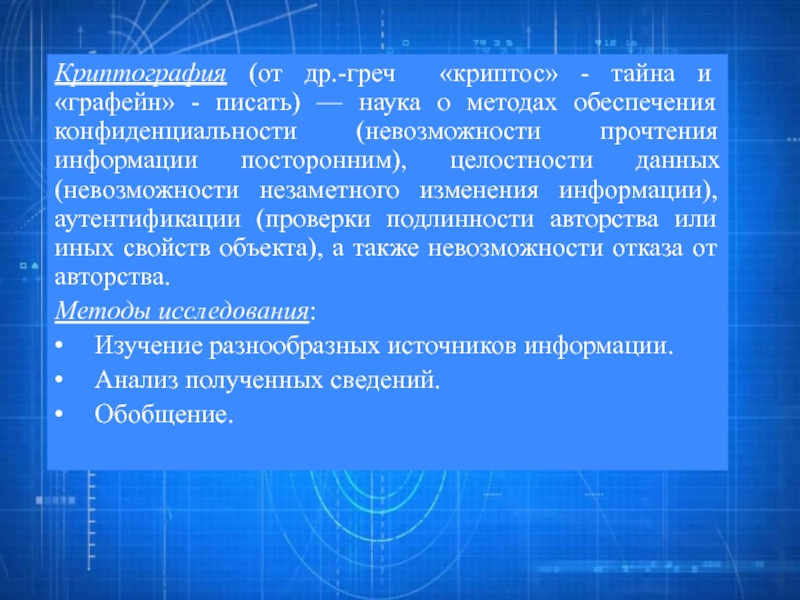 Криптография (от др.-греч «криптос» - тайна и «графейн» - писать) — наука о методах обеспечения конфиденциальности (невозможности прочтения информации посторонним), целостности данных (невозможности незаметного изменения информации), аутентификации (проверки подлинности авторства или иных свойств объекта), а также невозможности отказа от авторства.

Методы исследования:
• Изучение разнообразных источников информации.
• Анализ полученных сведений.
• Обобщение.